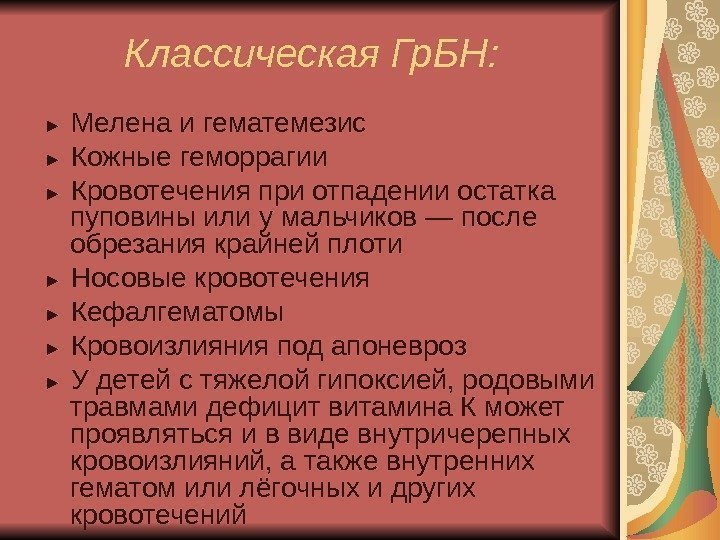 Классическая ГрБН:

► Мелена и гематемезис

► Кожные геморрагии

► Кровотечения при отпадении остатка пуповины или у мальчиков — после обрезания крайней плоти

► Носовые кровотечения

► Кефалгематомы

► Кровоизлияния под апоневроз

► У детей с тяжелой гипоксией, родовыми травмами дефицит витамина К может проявляться и в виде внутричерепных кровоизлияний, а также внутренних гематом или лёгочных и других кровотечений